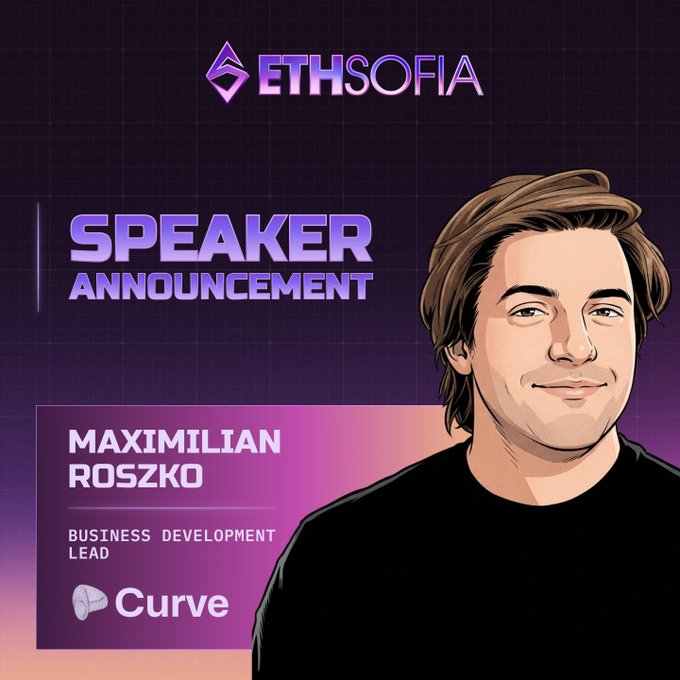 ETHSOFIA

SPEAKER
ANNOUNCEMENT

MAXIMILIAN
ROSZKO

BUSINESS DEVELOPMENT
LEAD

Curve